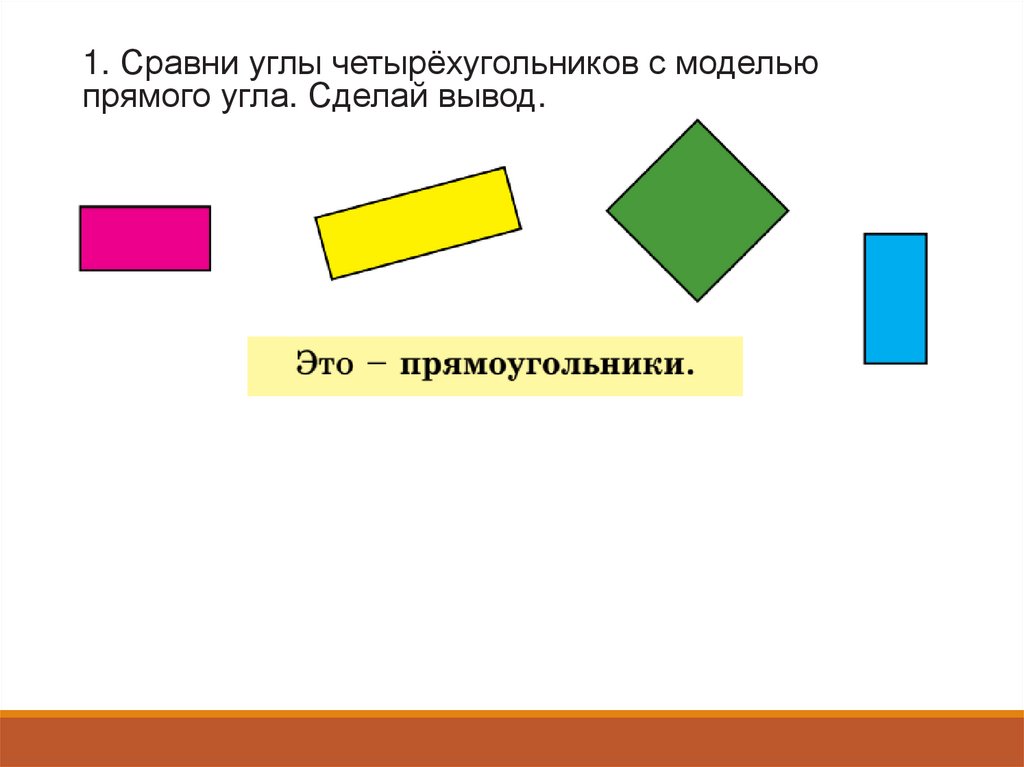 1. Сравни углы четырёхугольников с моделью прямого угла. Сделай вывод.

Это – прямоугольники.